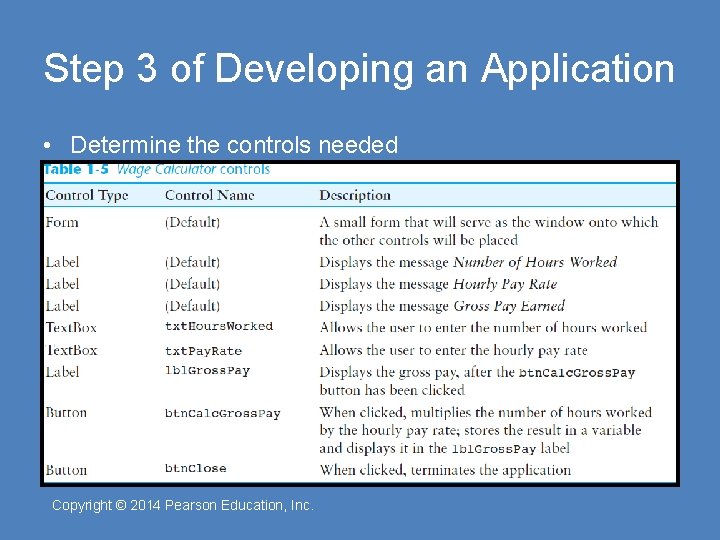 Step 3 of Developing an Application

• Determine the controls needed

Table 1-5 Wage Calculator controls

| Control Type | Control Name | Description |
|---|---|---|
| Form | (Default) | A small form that will serve as the window onto which the other controls will be placed |
| Label | (Default) | Displays the message Number of Hours Worked |
| Label | (Default) | Displays the message Hourly Pay Rate |
| Label | (Default) | Displays the message Gross Pay Earned |
| TextBox | txtHoursWorked | Allows the user to enter the number of hours worked |
| TextBox | txtPayRate | Allows the user to enter the hourly pay rate |
| Label | lblGrossPay | Displays the gross pay, after the btnCalcGrossPay button has been clicked |
| Button | btnCalcGrossPay | When clicked, multiplies the number of hours worked by the hourly pay rate; stores the result in a variable and displays it in the lblGrossPay label |
| Button | btnClose | When clicked, terminates the application |

Copyright © 2014 Pearson Education, Inc.